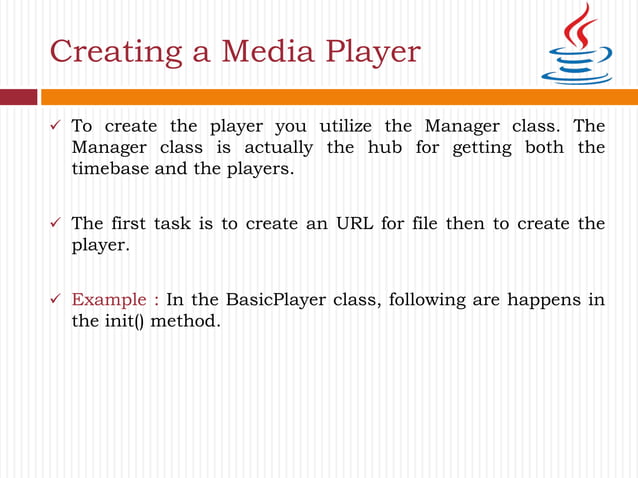 Creating a Media Player

✓ To create the player you utilize the Manager class. The Manager class is actually the hub for getting both the timebase and the players.

✓ The first task is to create an URL for file then to create the player.

✓ Example : In the BasicPlayer class, following are happens in the init() method.